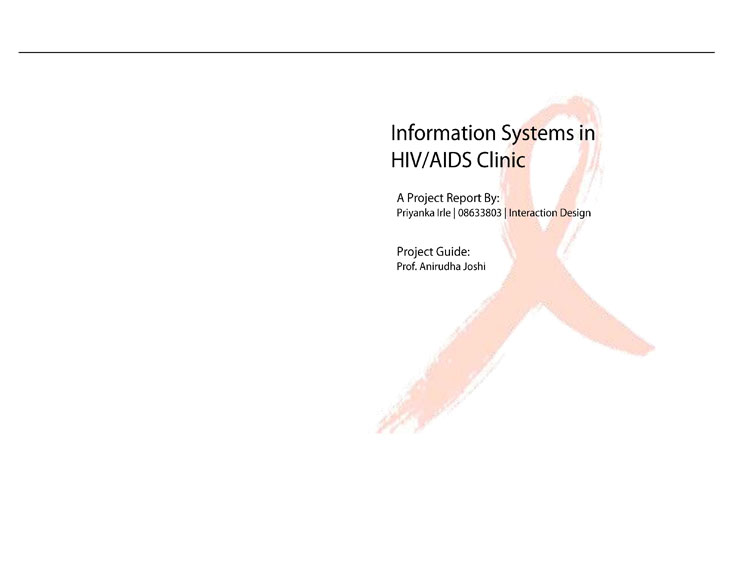 Information Systems in HIV/AIDS Clinic

A Project Report By:
Priyanka Irle | 08633803 | Interaction Design

Project Guide:
Prof. Anirudha Joshi